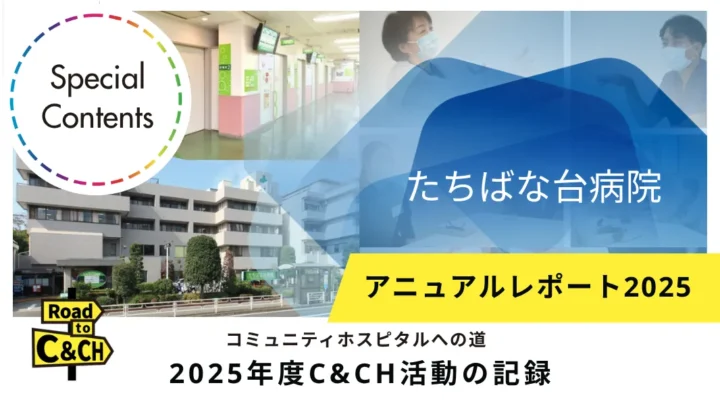 Special Contents

たちばな台病院

アニュアルレポート2025

Road to C&CH

コミュニティホスピタルへの道

2025年度C&CH活動の記録